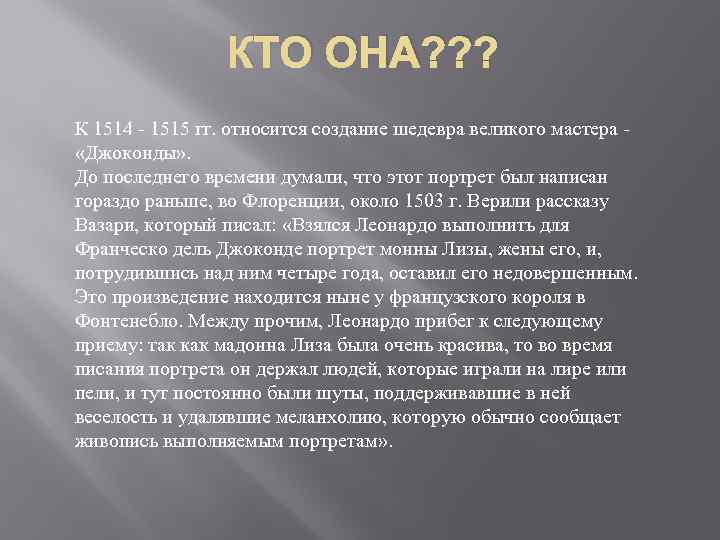 КТО ОНА???

К 1514 - 1515 гг. относится создание шедевра великого мастера - «Джоконды».
До последнего времени думали, что этот портрет был написан гораздо раньше, во Флоренции, около 1503 г. Верили рассказу Вазари, который писал: «Взялся Леонардо выполнить для Франческо дель Джоконде портрет монны Лизы, жены его, и, потрудившись над ним четыре года, оставил его недовершенным. Это произведение находится ныне у французского короля в Фонтенебло. Между прочим, Леонардо прибег к следующему приему: так как мадонна Лиза была очень красива, то во время писания портрета он держал людей, которые играли на лире или пели, и тут постоянно были шуты, поддерживавшие в ней веселость и удалявшие меланхолию, которую обычно сообщает живопись выполняемым портретам».